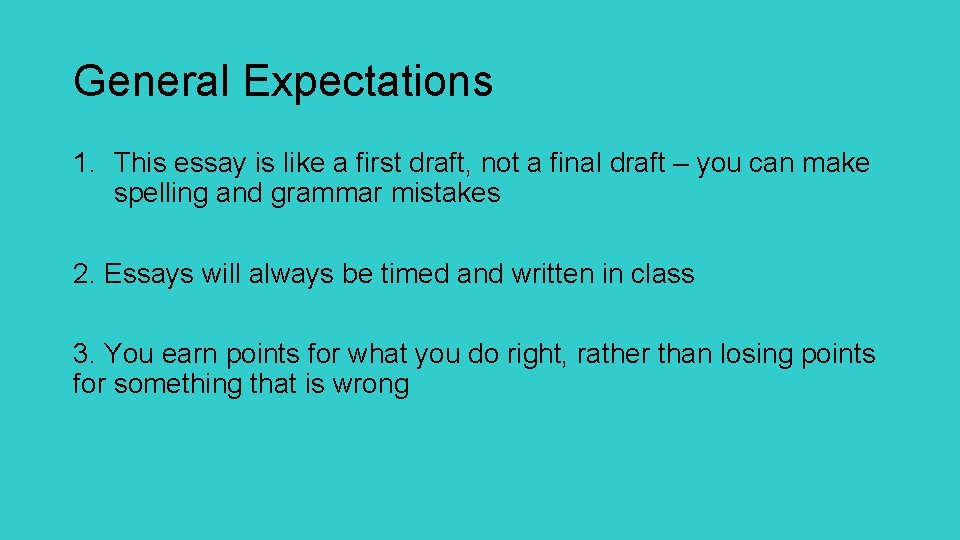 General Expectations

1. This essay is like a first draft, not a final draft – you can make spelling and grammar mistakes

2. Essays will always be timed and written in class

3. You earn points for what you do right, rather than losing points for something that is wrong